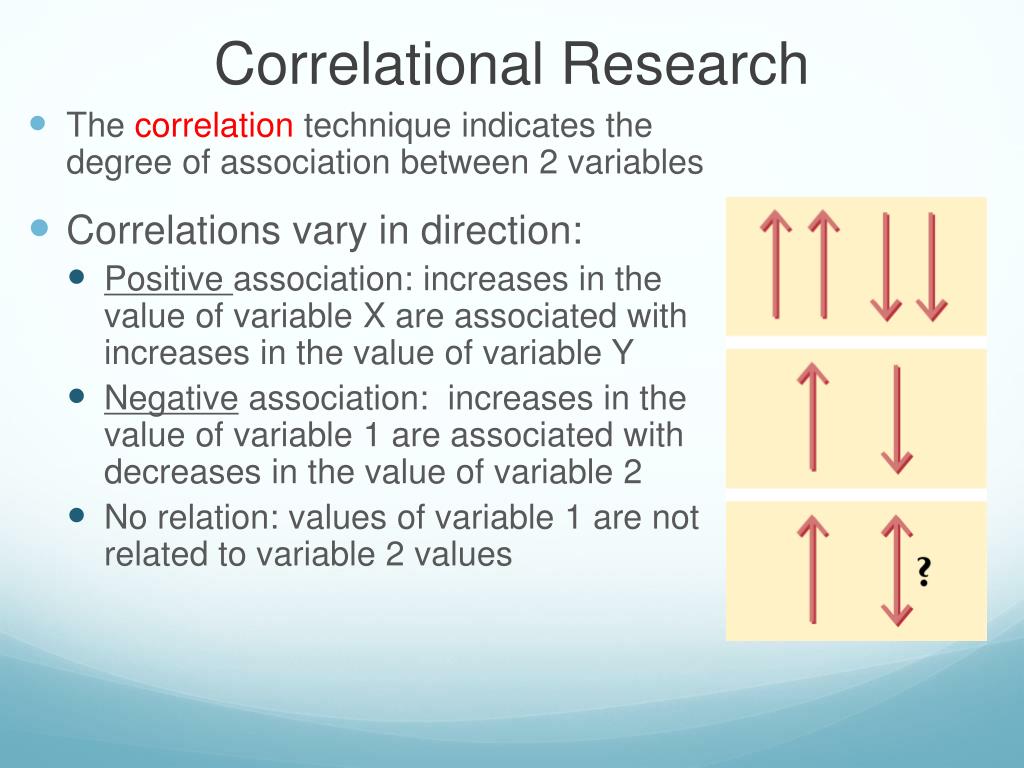 Correlational Research

- The correlation technique indicates the degree of association between 2 variables

- Correlations vary in direction:
  - Positive association: increases in the value of variable X are associated with increases in the value of variable Y
  - Negative association: increases in the value of variable 1 are associated with decreases in the value of variable 2
  - No relation: values of variable 1 are not related to variable 2 values

?